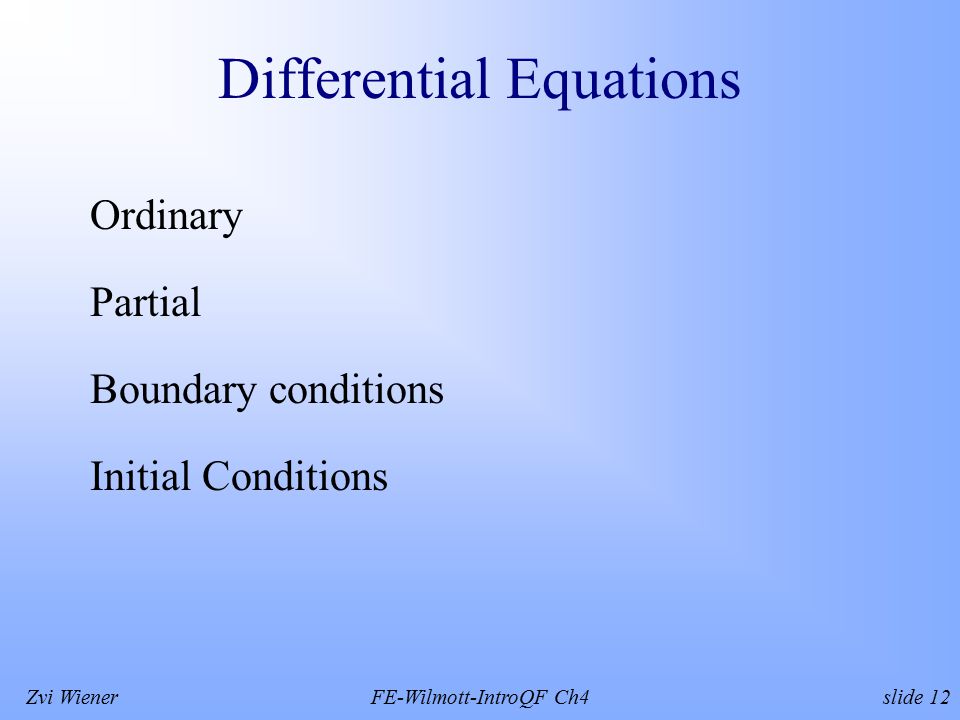 Differential Equations

Ordinary

Partial

Boundary conditions

Initial Conditions

Zvi Wiener

FE-Wilmott-IntroQF Ch4

slide 12